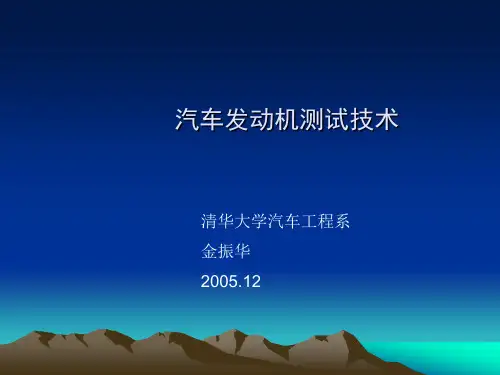 汽车发动机测试技术

清华大学汽车工程系

金振华

2005.12